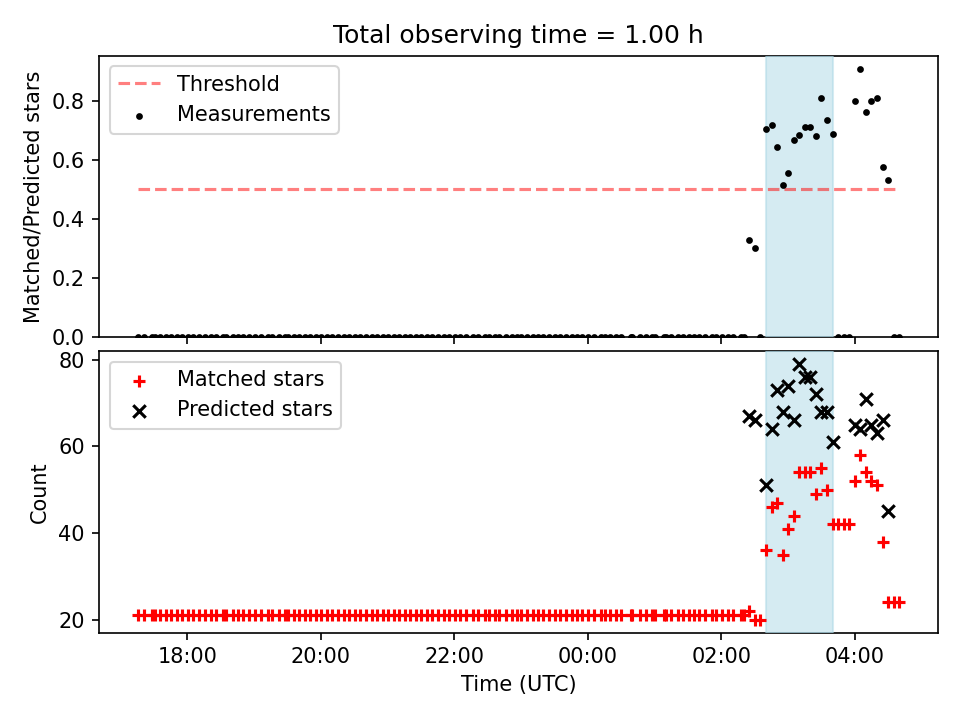 Total observing time = 1.00 h

Threshold
Measurements

Matched/Predicted stars

0.8
0.6
0.4
0.2
0.0

Matched stars
Predicted stars

Count

80
60
40
20

18:00
20:00
22:00
00:00
02:00
04:00

Time (UTC)